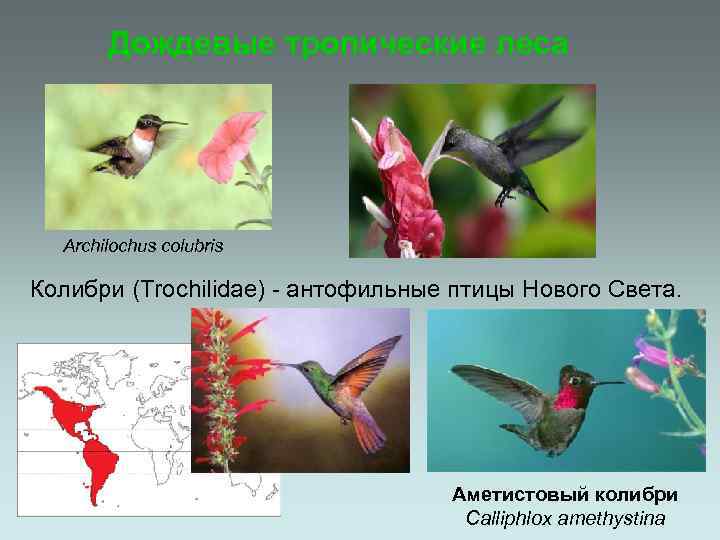 Дождевые тропические леса

Archilochus colubris

Колибри (Trochilidae) - антофильные птицы Нового Света.

Аметистовый колибри
Calliphlox amethystina